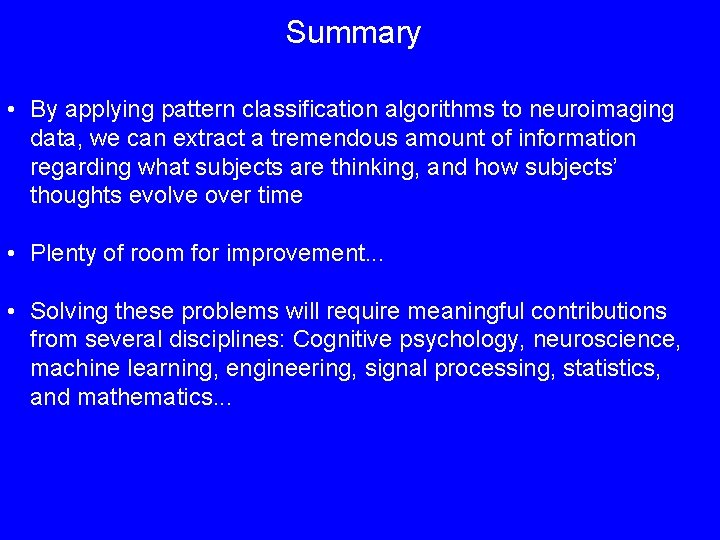 Summary

• By applying pattern classification algorithms to neuroimaging data, we can extract a tremendous amount of information regarding what subjects are thinking, and how subjects' thoughts evolve over time

• Plenty of room for improvement...

• Solving these problems will require meaningful contributions from several disciplines: Cognitive psychology, neuroscience, machine learning, engineering, signal processing, statistics, and mathematics...